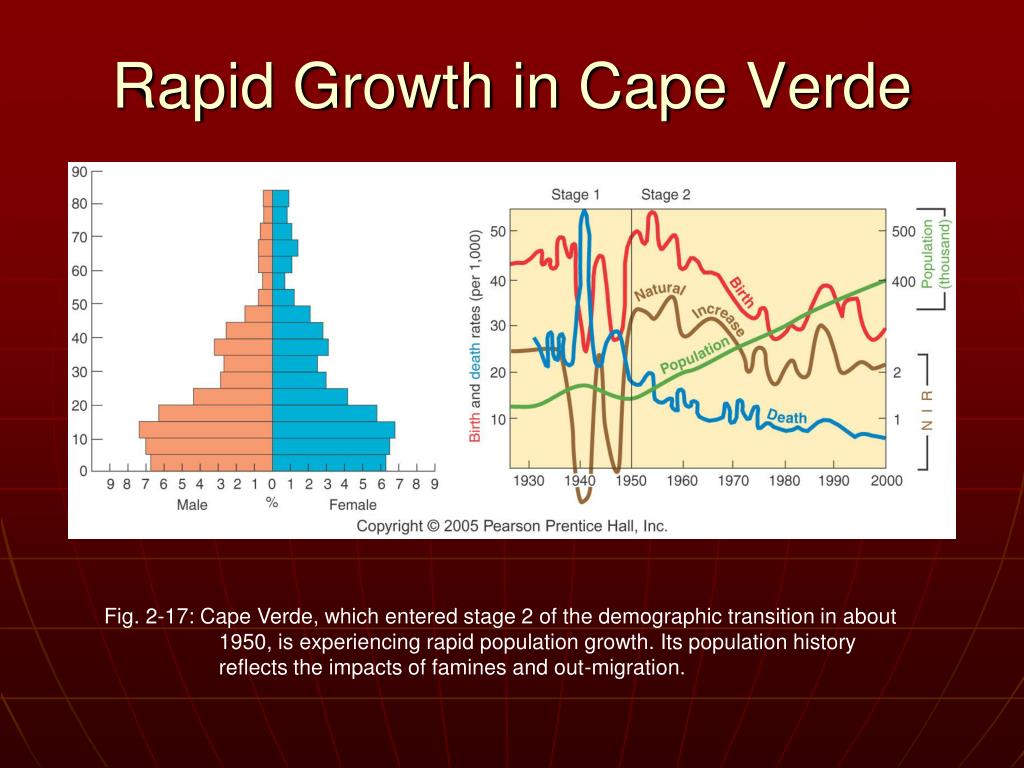 Rapid Growth in Cape Verde

90
80
70
60
50
40
30
20
10
0

9 8 7 6 5 4 3 2 1 0 1 2 3 4 5 6 7 8 9
Male % Female

Stage 1 Stage 2

Birth and death rates (per 1,000)
50
40
30
20
10

Natural
Increase
Birth
Population
Death

500
400
Population (thousand)
2
1
N I R

1930 1940 1950 1960 1970 1980 1990 2000

Copyright © 2005 Pearson Prentice Hall, Inc.

Fig. 2-17: Cape Verde, which entered stage 2 of the demographic transition in about 1950, is experiencing rapid population growth. Its population history reflects the impacts of famines and out-migration.